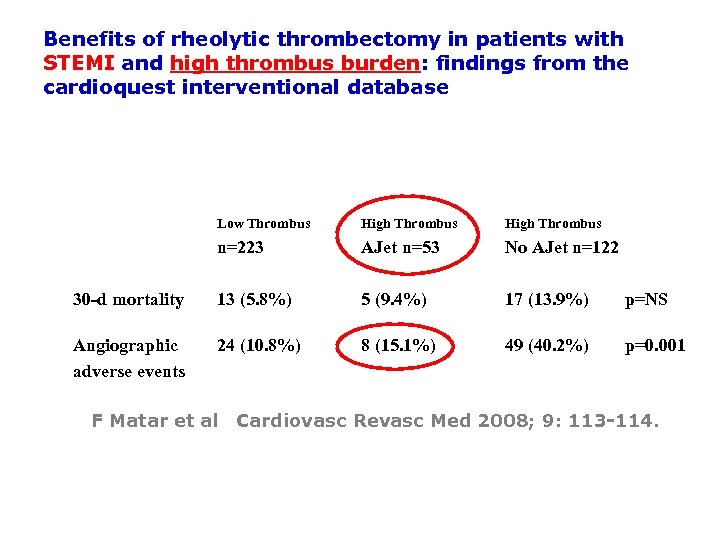 Benefits of rheolytic thrombectomy in patients with STEMI and high thrombus burden: findings from the cardioquest interventional database

|  | Low Thrombus n=223 | High Thrombus AJet n=53 | High Thrombus No AJet n=122 |  |
|---|---|---|---|---|
| 30-d mortality | 13 (5.8%) | 5 (9.4%) | 17 (13.9%) | p=NS |
| Angiographic adverse events | 24 (10.8%) | 8 (15.1%) | 49 (40.2%) | p=0.001 |

F Matar et al Cardiovasc Revasc Med 2008; 9: 113-114.